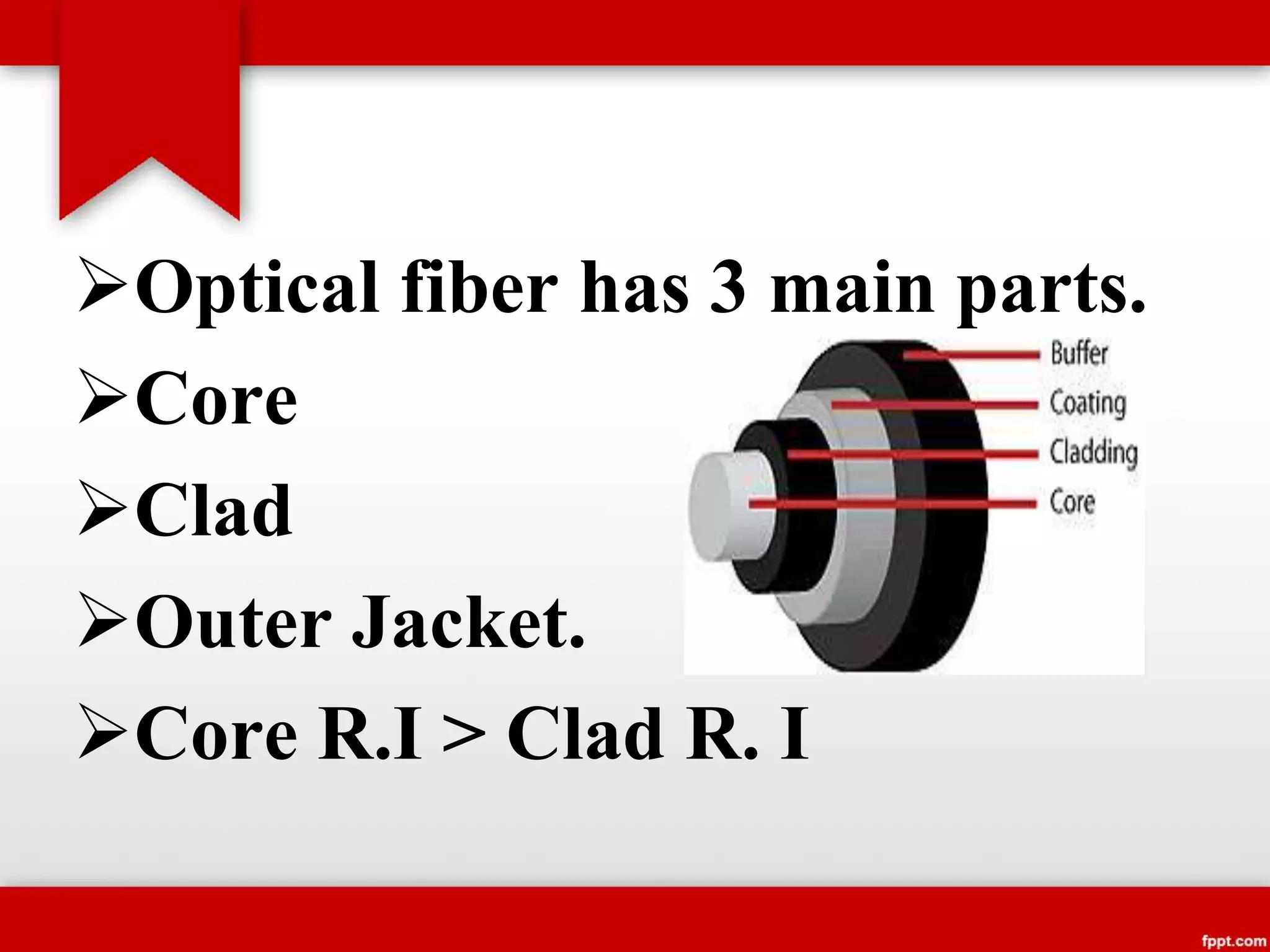 ➢Optical fiber has 3 main parts.

➢Core

➢Clad

➢Outer Jacket.

➢Core R.I > Clad R. I

Buffer
Coating
Cladding
Core

fppt.com